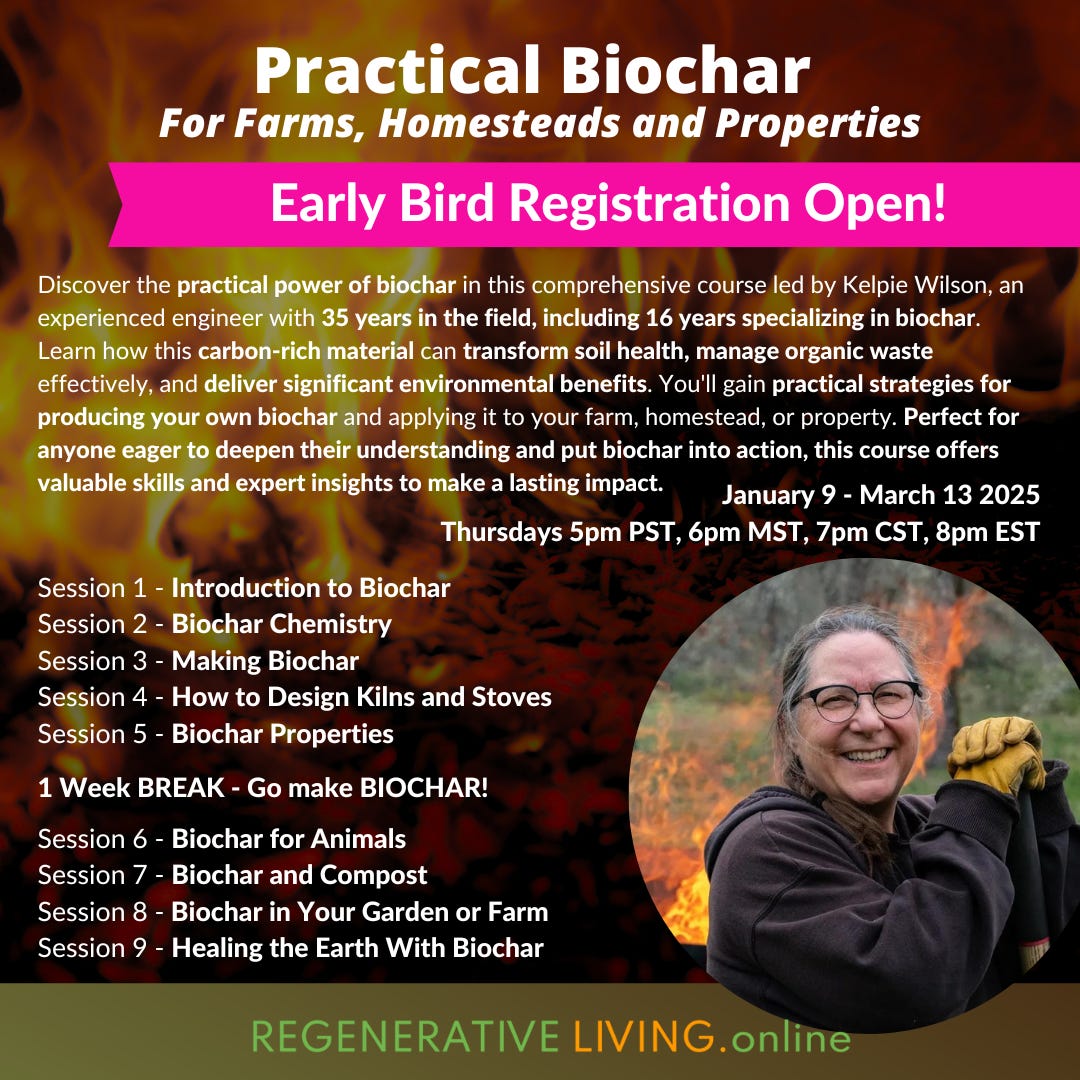 Practical Biochar
For Farms, Homesteads and Properties

Early Bird Registration Open!

Discover the practical power of biochar in this comprehensive course led by Kelpie Wilson, an experienced engineer with 35 years in the field, including 16 years specializing in biochar. Learn how this carbon-rich material can transform soil health, manage organic waste effectively, and deliver significant environmental benefits. You'll gain practical strategies for producing your own biochar and applying it to your farm, homestead, or property. Perfect for anyone eager to deepen their understanding and put biochar into action, this course offers valuable skills and expert insights to make a lasting impact.

January 9 - March 13 2025
Thursdays 5pm PST, 6pm MST, 7pm CST, 8pm EST

Session 1 - Introduction to Biochar
Session 2 - Biochar Chemistry
Session 3 - Making Biochar
Session 4 - How to Design Kilns and Stoves
Session 5 - Biochar Properties

1 Week BREAK - Go make BIOCHAR!

Session 6 - Biochar for Animals
Session 7 - Biochar and Compost
Session 8 - Biochar in Your Garden or Farm
Session 9 - Healing the Earth With Biochar

REGENERATIVE LIVING.online